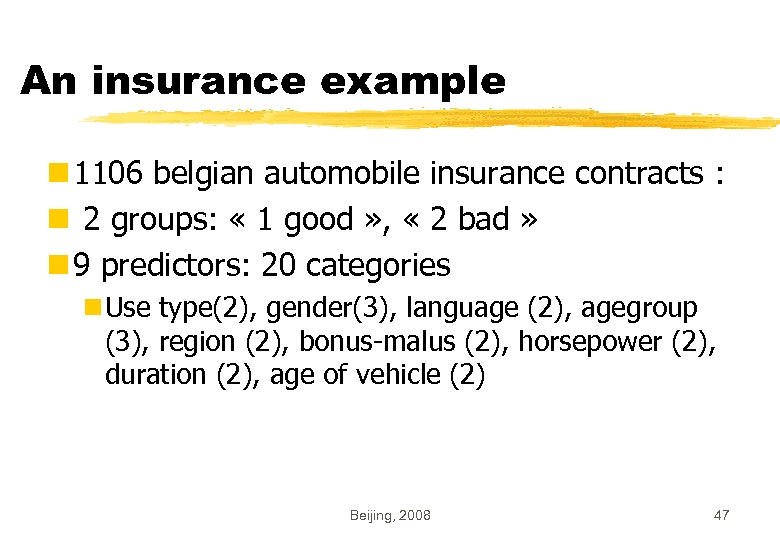 An insurance example

1106 belgian automobile insurance contracts :

2 groups: « 1 good », « 2 bad »

9 predictors: 20 categories

Use type(2), gender(3), language (2), agegroup (3), region (2), bonus-malus (2), horsepower (2), duration (2), age of vehicle (2)

Beijing, 2008

47